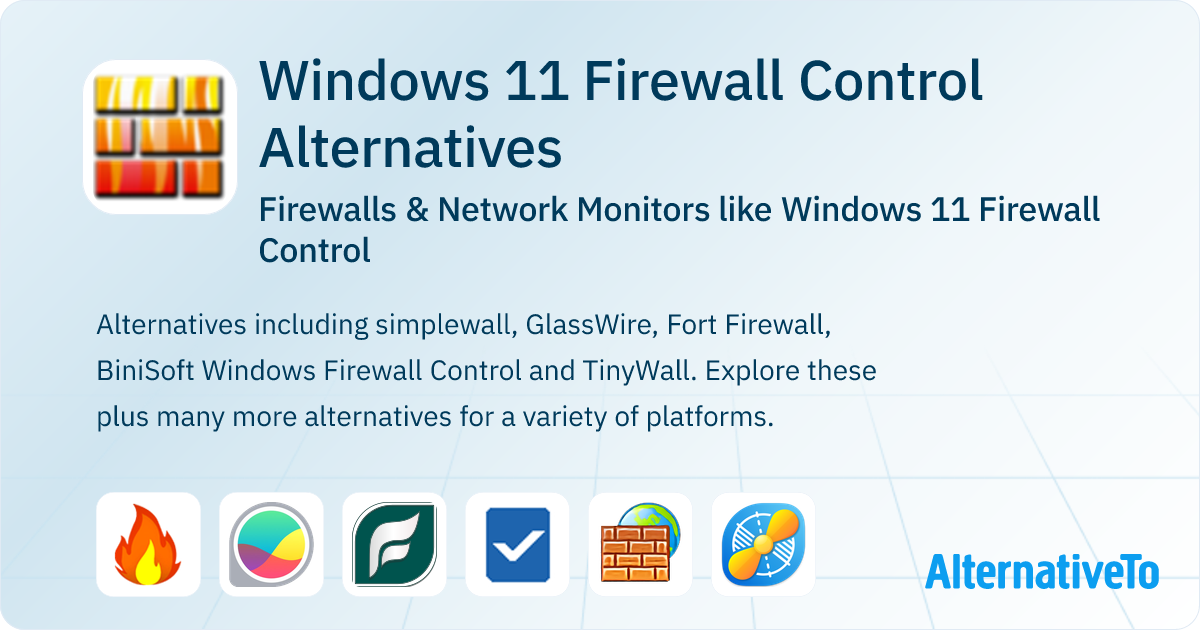 Windows 11 Firewall Control Alternatives

Firewalls & Network Monitors like Windows 11 Firewall Control

Alternatives including simplewall, GlassWire, Fort Firewall, BiniSoft Windows Firewall Control and TinyWall. Explore these plus many more alternatives for a variety of platforms.

AlternativeTo